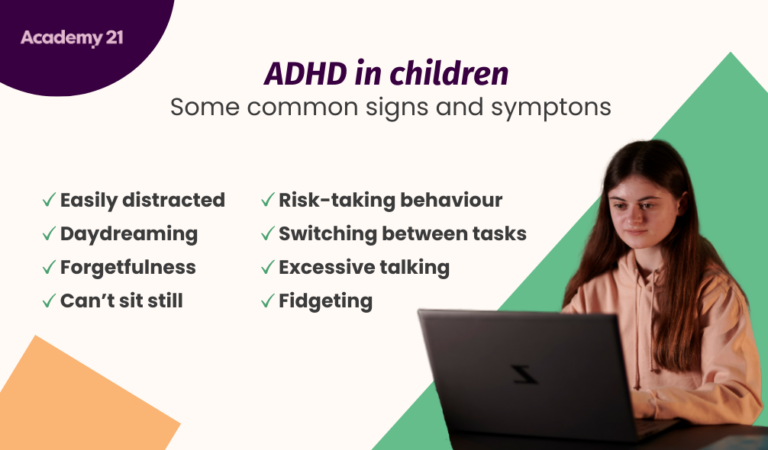 Academy 21

ADHD in children
Some common signs and symptons

✓ Easily distracted
✓ Daydreaming
✓ Forgetfulness
✓ Can't sit still

✓ Risk-taking behaviour
✓ Switching between tasks
✓ Excessive talking
✓ Fidgeting